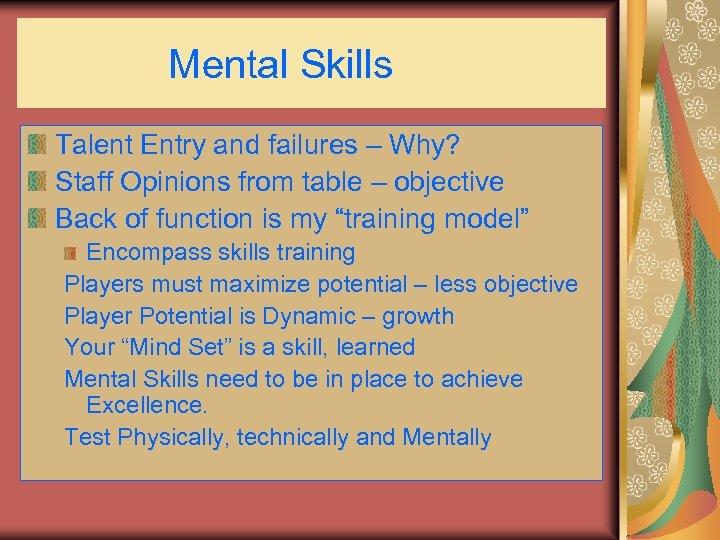 Mental Skills

Talent Entry and failures – Why?
Staff Opinions from table – objective
Back of function is my “training model”
Encompass skills training
Players must maximize potential – less objective
Player Potential is Dynamic – growth
Your “Mind Set” is a skill, learned
Mental Skills need to be in place to achieve Excellence.
Test Physically, technically and Mentally